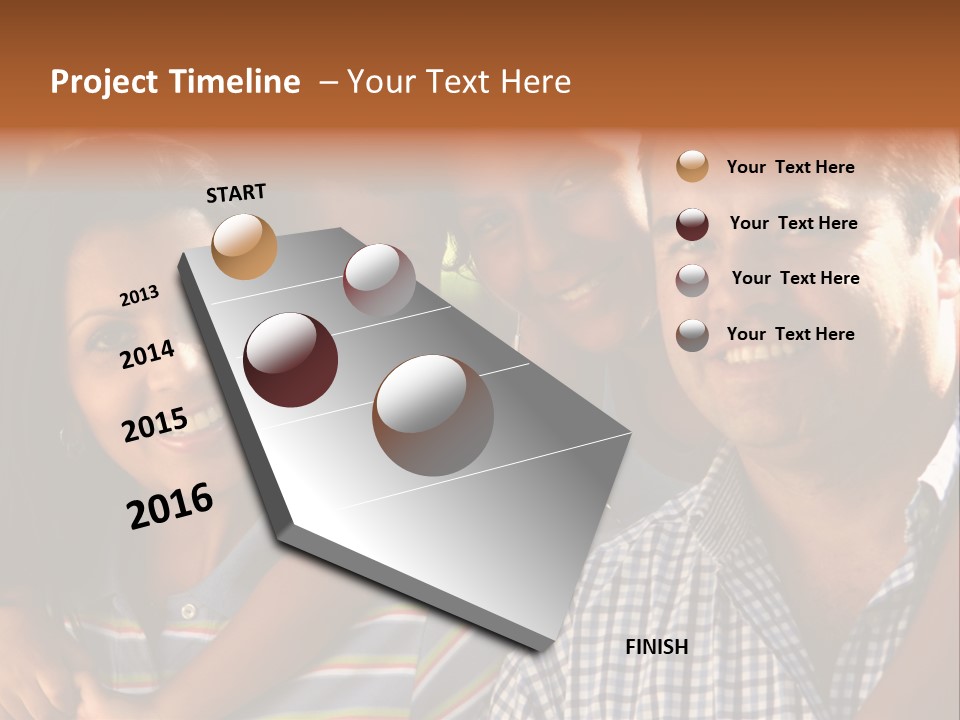 Project Timeline – Your Text Here

START

2013

2014

2015

2016

FINISH

Your Text Here

Your Text Here

Your Text Here

Your Text Here